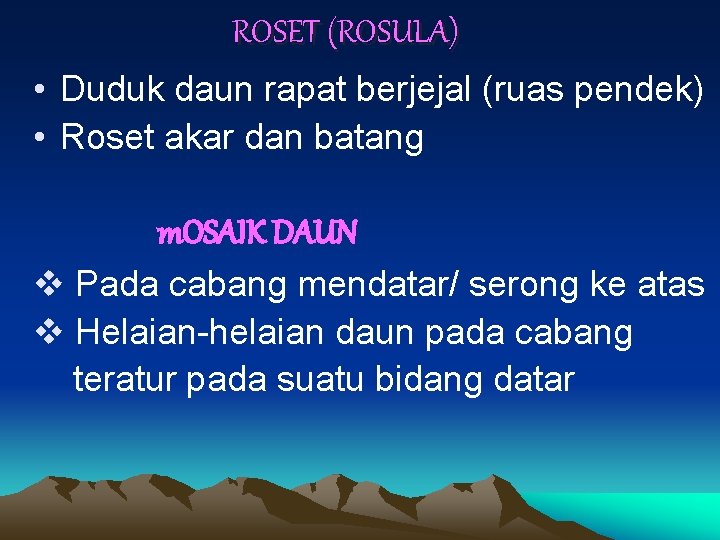 ROSET (ROSULA)

• Duduk daun rapat berjejal (ruas pendek)
• Roset akar dan batang

mOSAIK DAUN

❖ Pada cabang mendatar/ serong ke atas
❖ Helaian-helaian daun pada cabang teratur pada suatu bidang datar